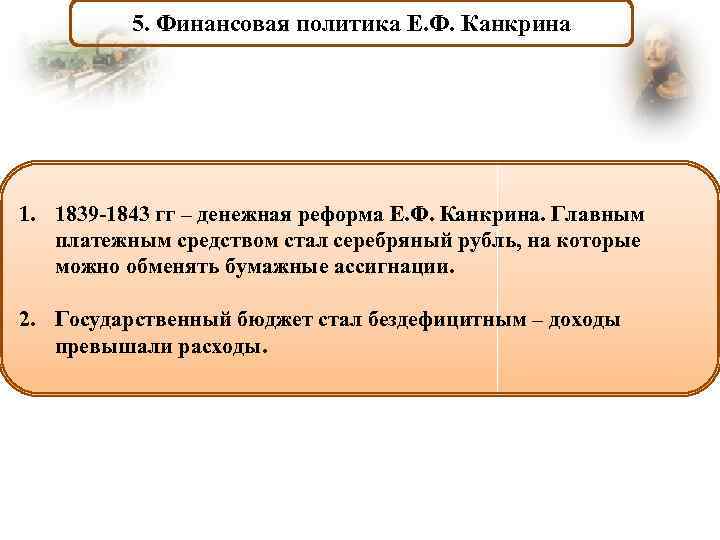 5. Финансовая политика Е.Ф. Канкрина

1. 1839-1843 гг – денежная реформа Е.Ф. Канкрина. Главным платежным средством стал серебряный рубль, на которые можно обменять бумажные ассигнации.

2. Государственный бюджет стал бездефицитным – доходы превышали расходы.